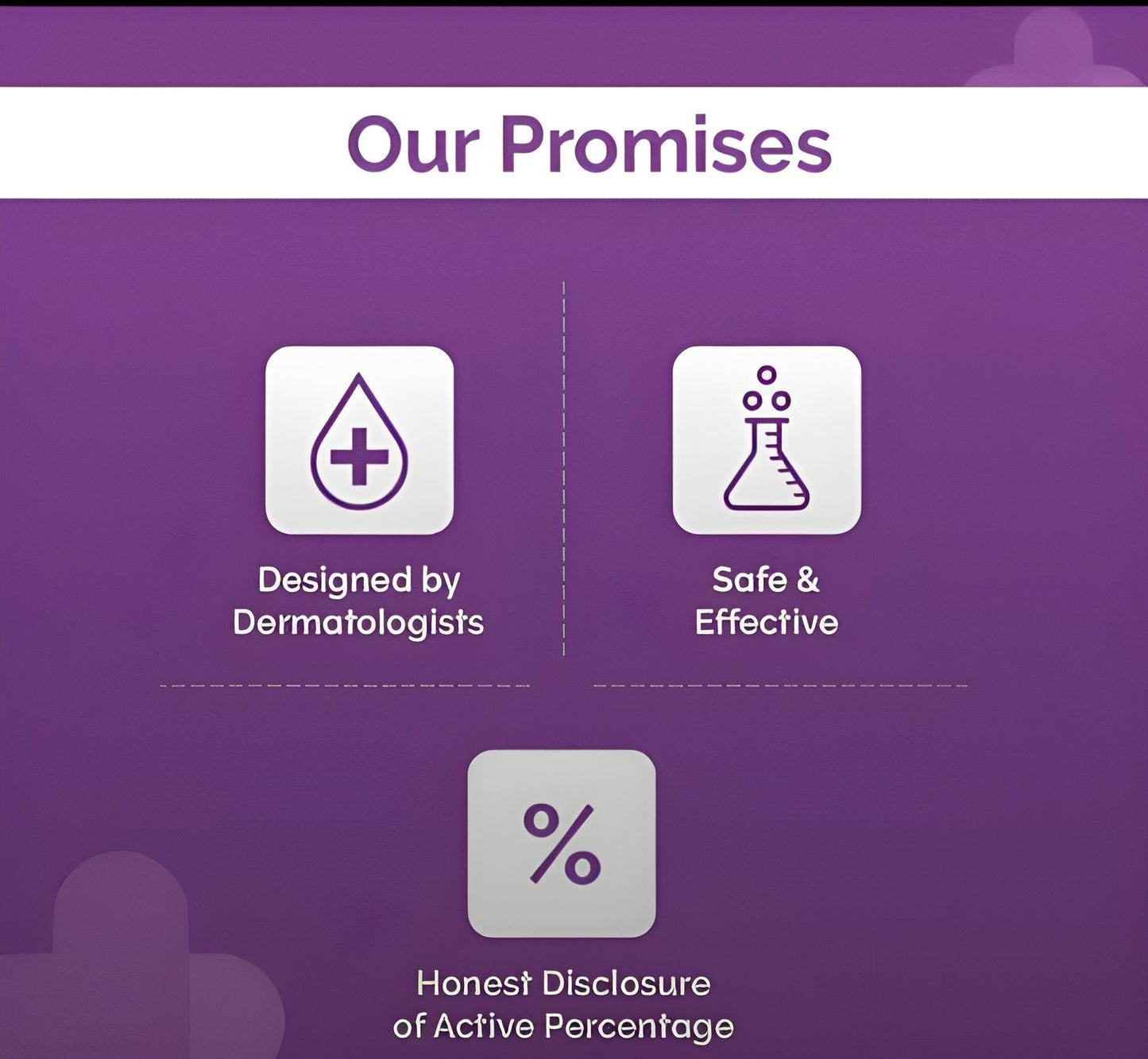 Our Promises

Designed by Dermatologists

Safe & Effective

%

Honest Disclosure of Active Percentage